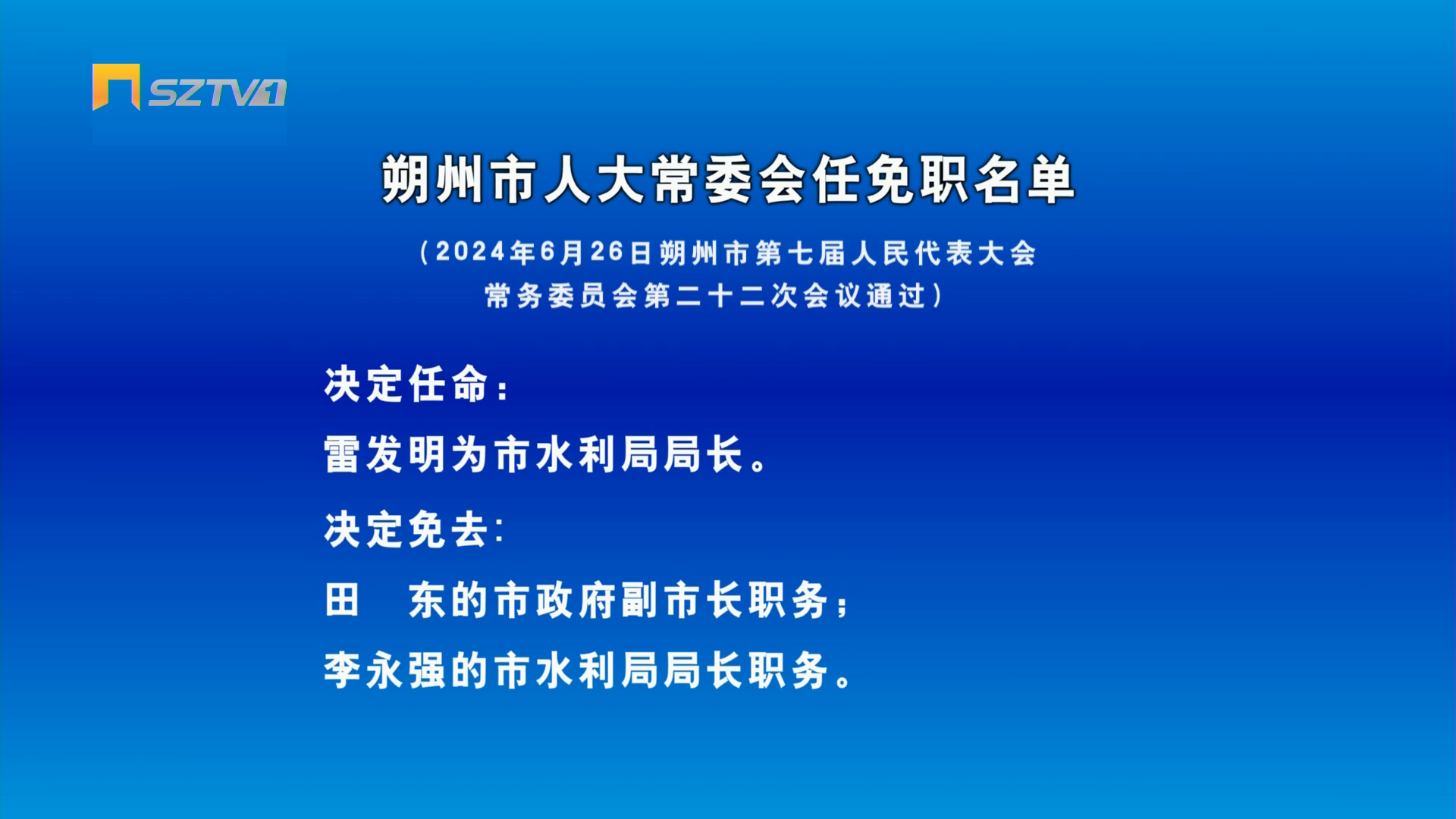 SZTV1

朔州市人大常委会任免职名单

（2024年6月26日朔州市第七届人民代表大会常务委员会第二十二次会议通过）

决定任命：

雷发明为市水利局局长。

决定免去：

田　东的市政府副市长职务；

李永强的市水利局局长职务。